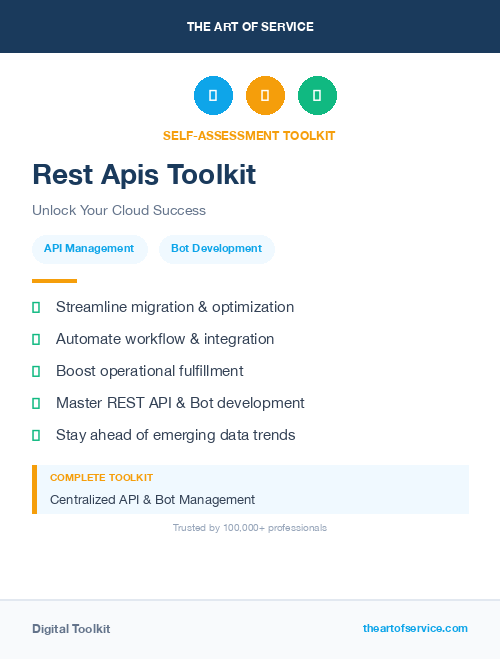 THE ART OF SERVICE

SELF-ASSESSMENT TOOLKIT

Rest Apis Toolkit

Unlock Your Cloud Success

API Management

Bot Development

Streamline migration & optimization

Automate workflow & integration

Boost operational fulfillment

Master REST API & Bot development

Stay ahead of emerging data trends

COMPLETE TOOLKIT

Centralized API & Bot Management

Trusted by 100,000+ professionals

Digital Toolkit

theartofservice.com